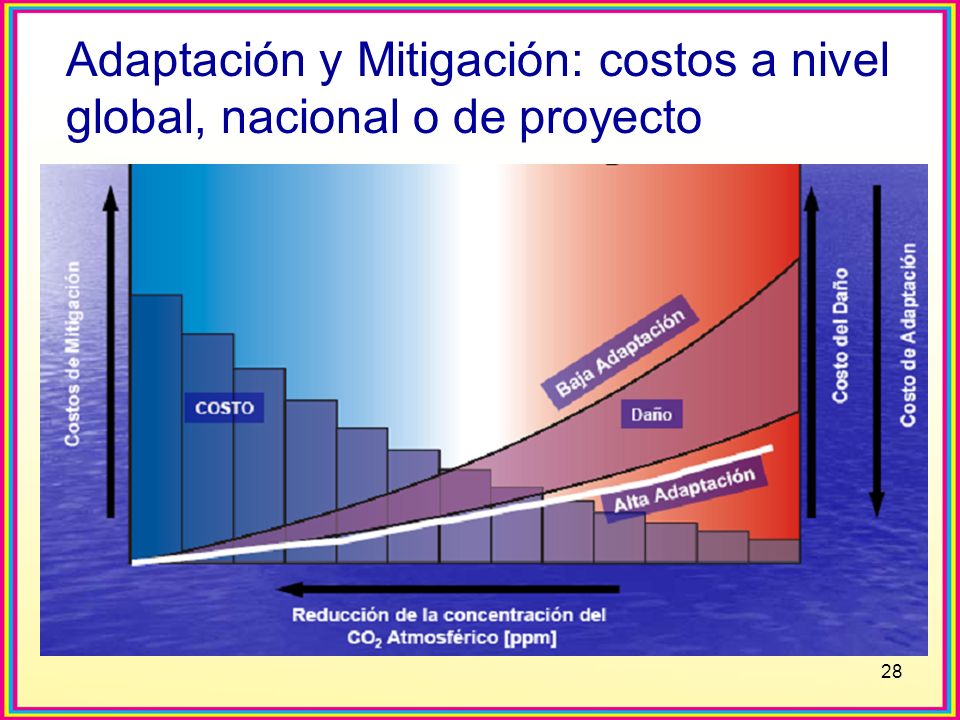 Adaptación y Mitigación: costos a nivel global, nacional o de proyecto

Costos de Mitigación

COSTO

Baja Adaptación

Daño

Alta Adaptación

Costo del Daño

Costo de Adaptación

Reducción de la concentración del $CO_2$ Atmosférico [ppm]

28